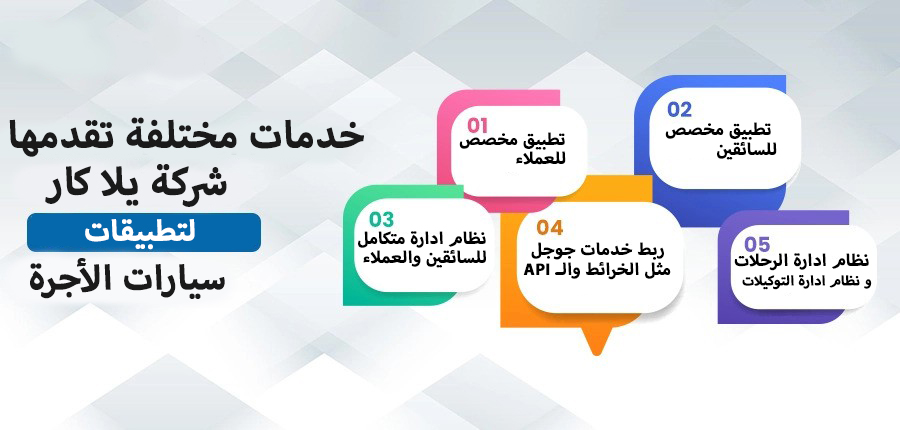 خدمات مختلفة تقدمها
شركة يلا كار
لتطبيقات
سيارات الأجرة

01
تطبيق مخصص
للعملاء

02
تطبيق مخصص
للسائقين

03
نظام ادارة متكامل
للسائقين والعملاء

04
ربط خدمات جوجل
مثل الخرائط والـ API

05
نظام ادارة الرحلات
و نظام ادارة التوكيلات